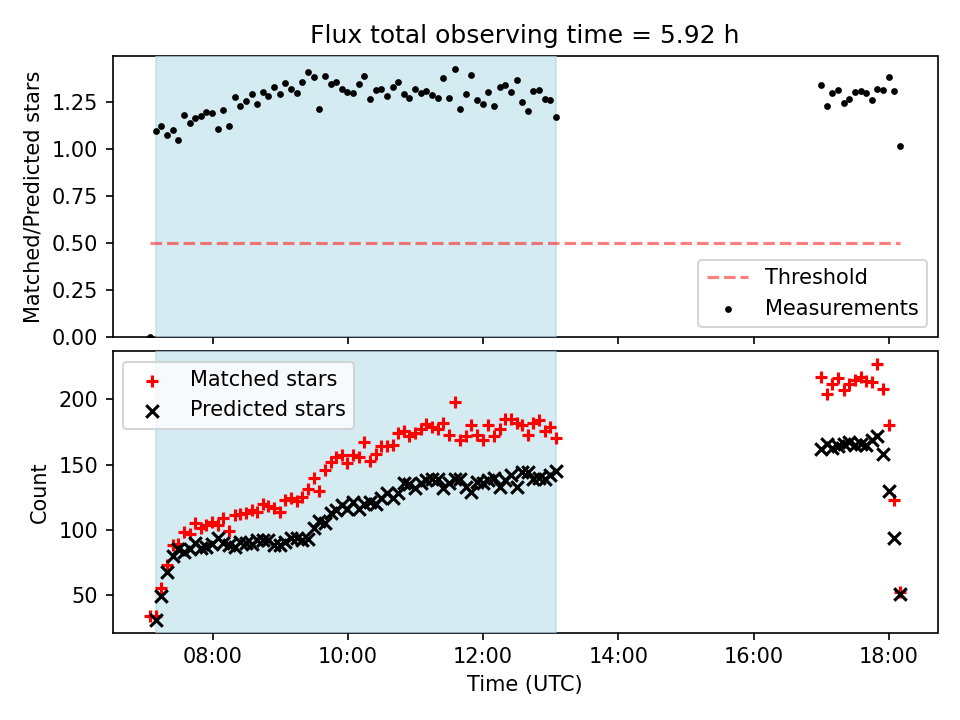 Flux total observing time = 5.92 h

Matched/Predicted stars

1.25
1.00
0.75
0.50
0.25
0.00

Threshold
Measurements

Matched stars
Predicted stars

Count

200
150
100
50

08:00
10:00
12:00
14:00
16:00
18:00

Time (UTC)